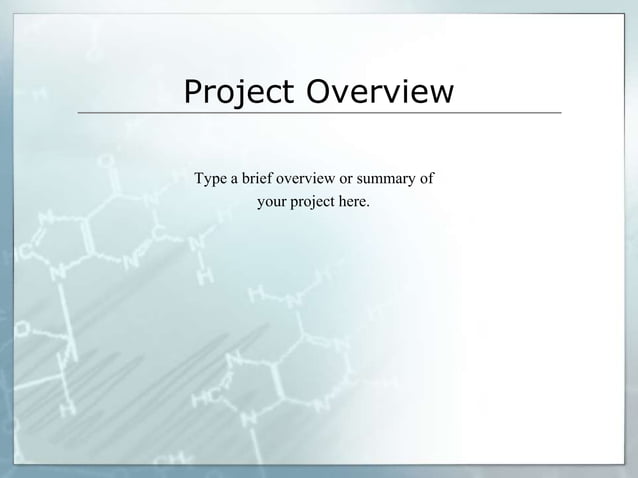 Project Overview

Type a brief overview or summary of your project here.